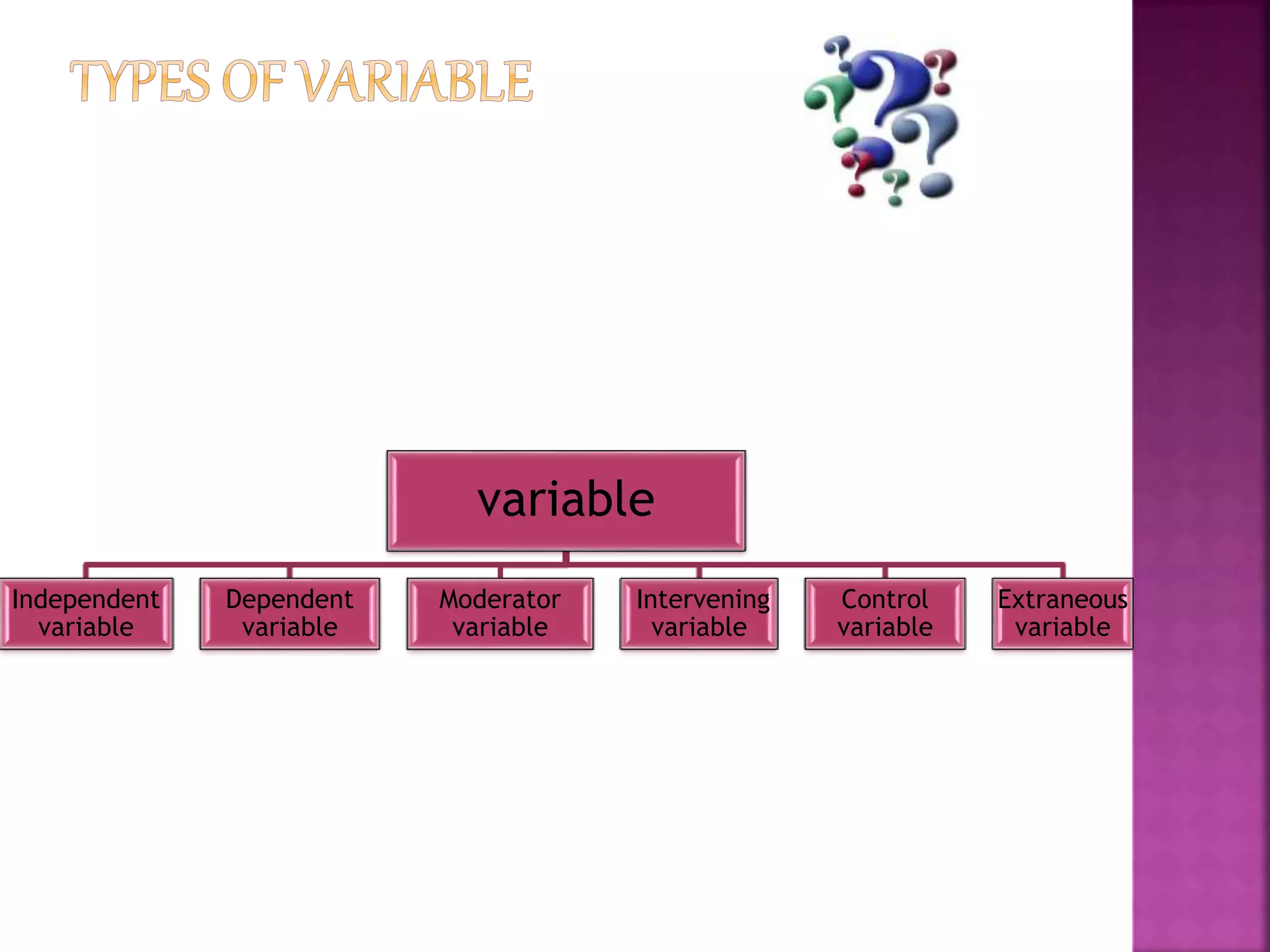 TYPES OF VARIABLE

variable

Independent variable

Dependent variable

Moderator variable

Intervening variable

Control variable

Extraneous variable